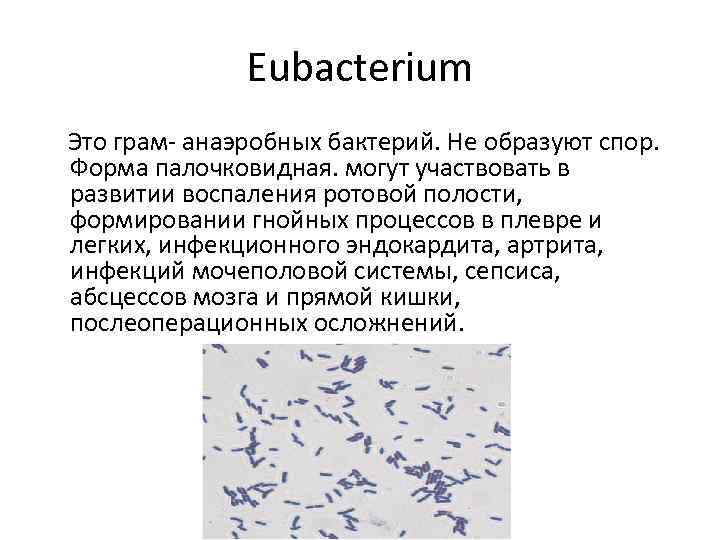 Eubacterium

Это грам- анаэробных бактерий. Не образуют спор. Форма палочковидная. могут участвовать в развитии воспаления ротовой полости, формировании гнойных процессов в плевре и легких, инфекционного эндокардита, артрита, инфекций мочеполовой системы, сепсиса, абсцессов мозга и прямой кишки, послеоперационных осложнений.